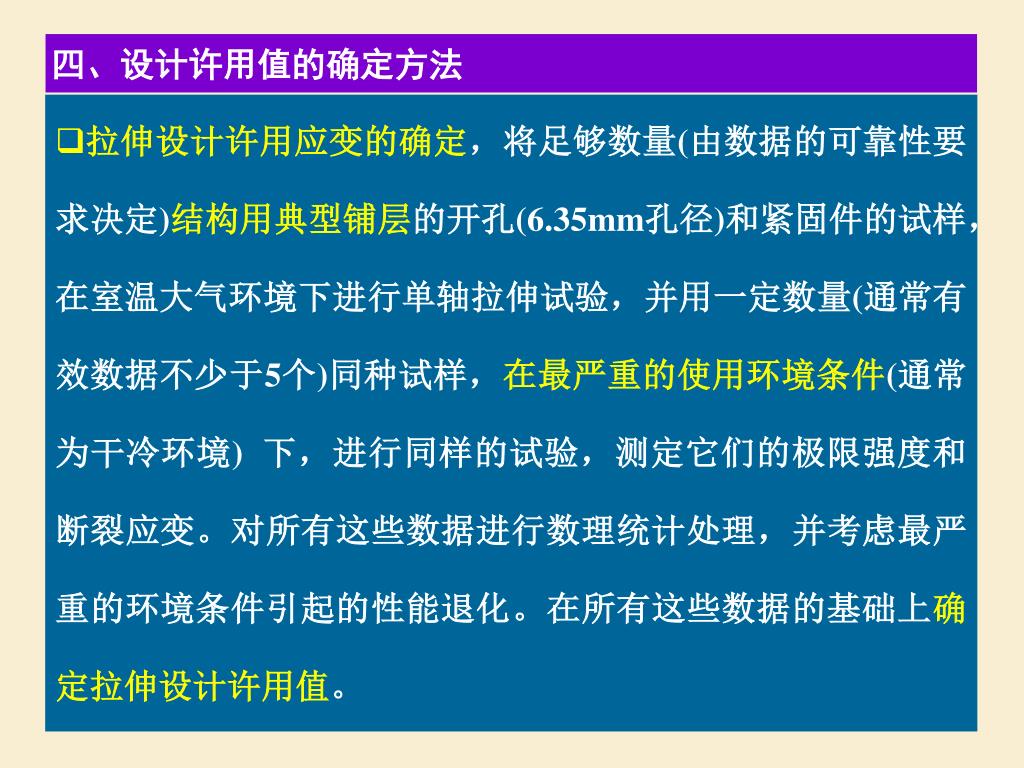 四、设计许用值的确定方法

❑拉伸设计许用应变的确定，将足够数量(由数据的可靠性要求决定)结构用典型铺层的开孔(6.35mm孔径)和紧固件的试样，在室温大气环境下进行单轴拉伸试验，并用一定数量(通常有效数据不少于5个)同种试样，在最严重的使用环境条件(通常为干冷环境) 下，进行同样的试验，测定它们的极限强度和断裂应变。对所有这些数据进行数理统计处理，并考虑最严重的环境条件引起的性能退化。在所有这些数据的基础上确定拉伸设计许用值。